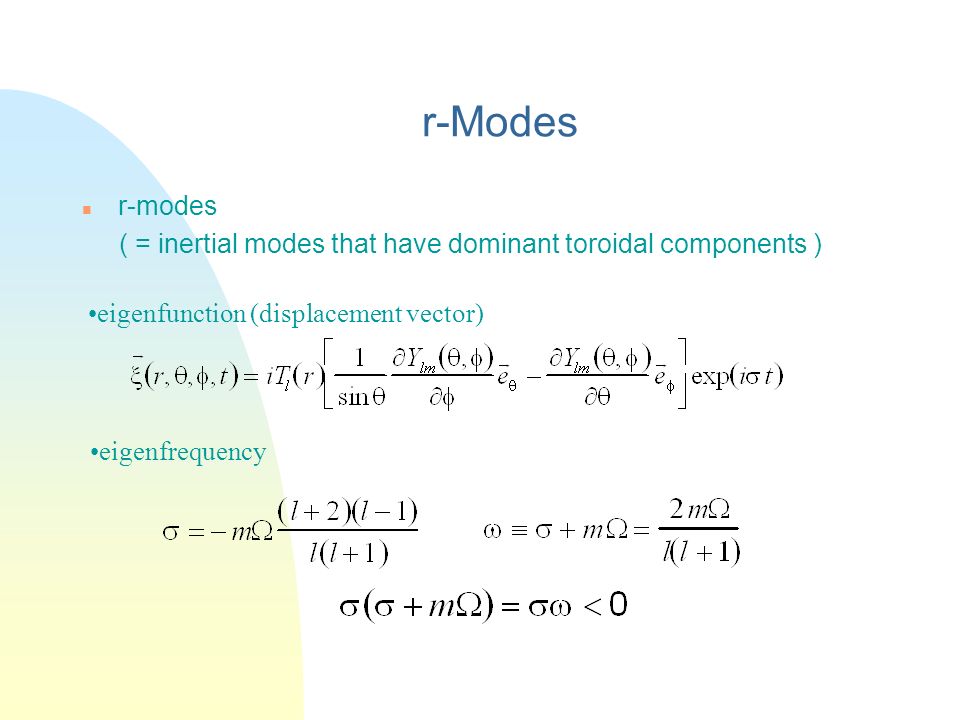 r-Modes

r-modes
( = inertial modes that have dominant toroidal components )

•eigenfunction (displacement vector)

$\bar{\xi}(r,\theta,\phi,t) = iT_l(r)\left[\frac{1}{\sin\theta}\frac{\partial Y_{lm}(\theta,\phi)}{\partial\phi}\bar{e}_\theta - \frac{\partial Y_{lm}(\theta,\phi)}{\partial\theta}\bar{e}_\phi\right]\exp(i\sigma t)$

•eigenfrequency

$\sigma = -m\Omega\frac{(l+2)(l-1)}{l(l+1)}$ $\omega \equiv \sigma + m\Omega = \frac{2m\Omega}{l(l+1)}$

$\sigma(\sigma + m\Omega) = \sigma\omega < 0$